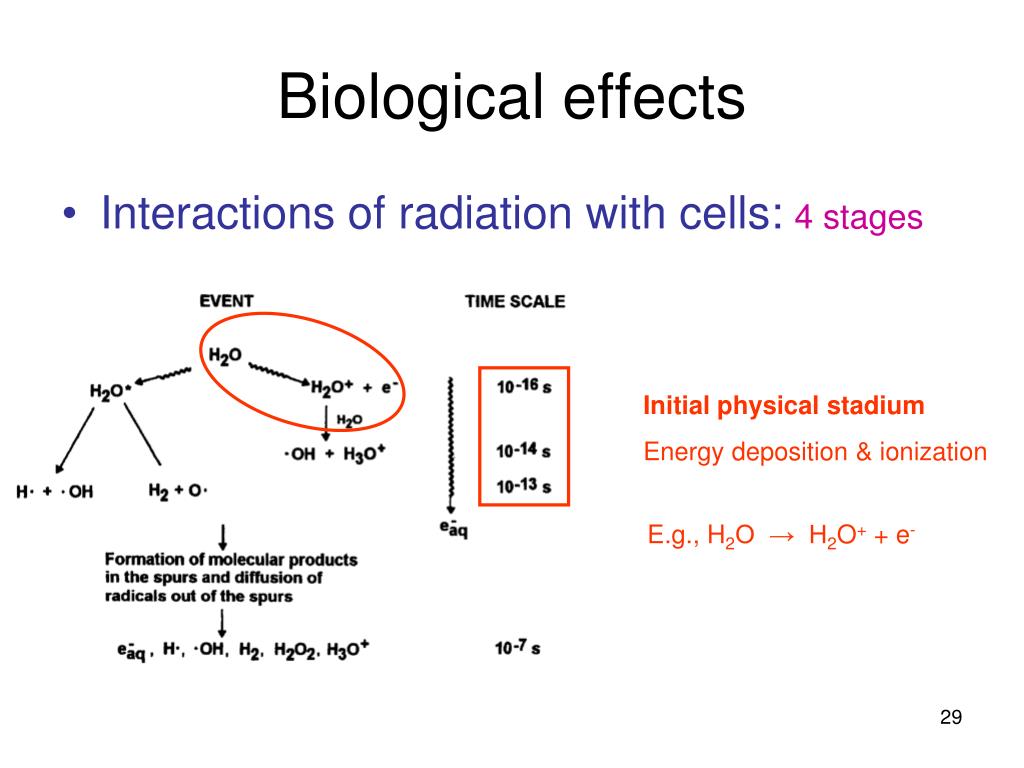 Biological effects

• Interactions of radiation with cells: 4 stages

EVENT

TIME SCALE

$H_2O$

$H_2O^*$

$H_2O^+ + e^-$

$H_2O$

$\cdot OH + H_3O^+$

$H\cdot + \cdot OH$

$H_2 + O\cdot$

$e^-_{aq}$

$10^{-16}$ s

$10^{-14}$ s

$10^{-13}$ s

Formation of molecular products in the spurs and diffusion of radicals out of the spurs

$e^-_{aq}$, $H\cdot$, $\cdot OH$, $H_2$, $H_2O_2$, $H_3O^+$

$10^{-7}$ s

Initial physical stadium

Energy deposition & ionization

E.g., $H_2O \rightarrow H_2O^+ + e^-$

29